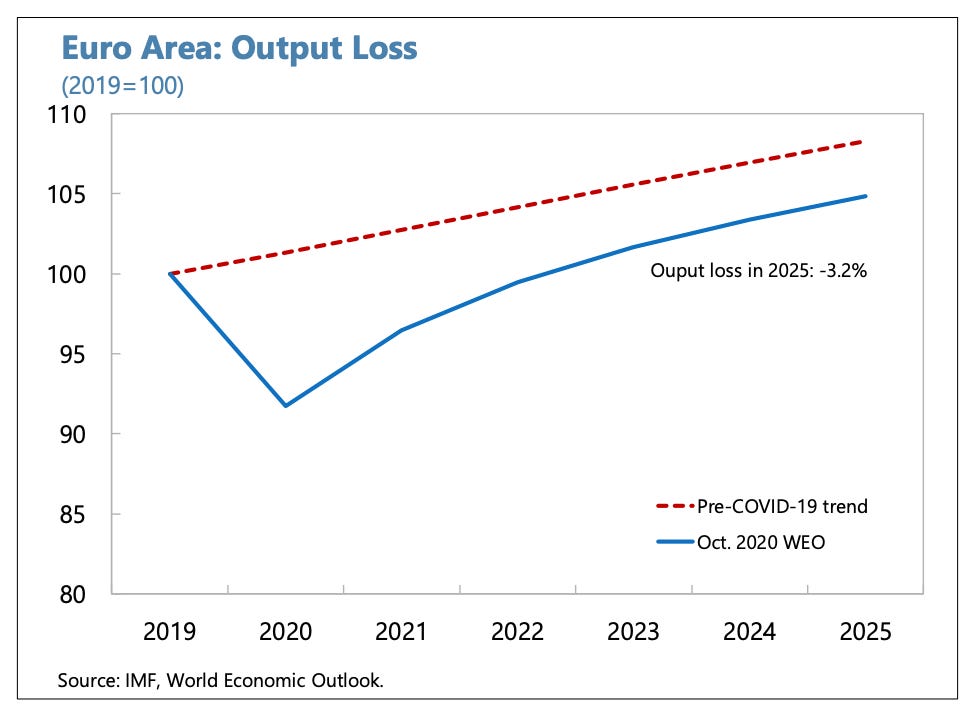 Euro Area: Output Loss
(2019=100)

110
105
100
95
90
85
80

Ouput loss in 2025: -3.2%

Pre-COVID-19 trend
Oct. 2020 WEO

2019 2020 2021 2022 2023 2024 2025

Source: IMF, World Economic Outlook.